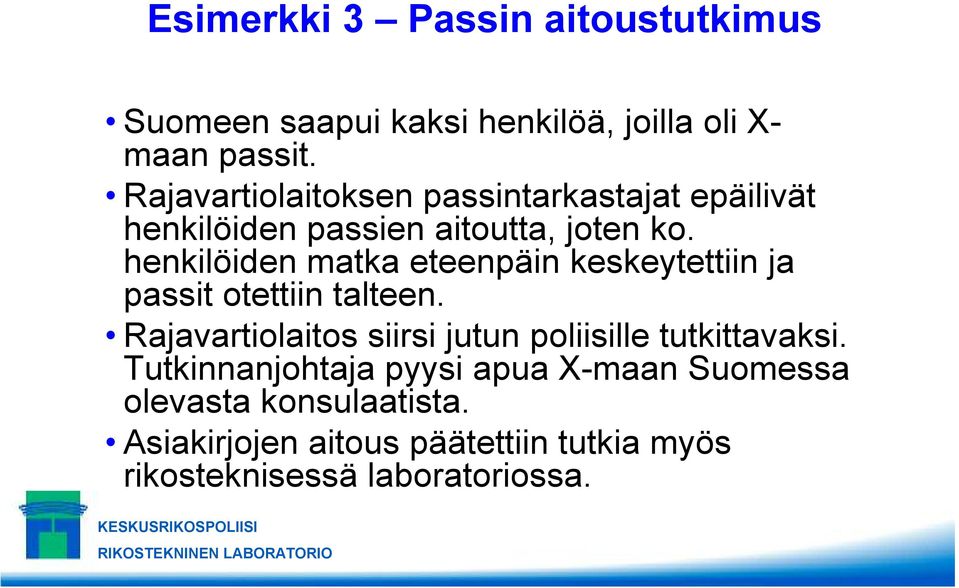 Esimerkki 3 – Passin aitoustutkimus

• Suomeen saapui kaksi henkilöä, joilla oli X-maan passit.

• Rajavartiolaitoksen passintarkastajat epäilivät henkilöiden passien aitoutta, joten ko. henkilöiden matka eteenpäin keskeytettiin ja passit otettiin talteen.

• Rajavartiolaitos siirsi jutun poliisille tutkittavaksi. Tutkinnanjohtaja pyysi apua X-maan Suomessa olevasta konsulaatista.

• Asiakirjojen aitous päätettiin tutkia myös rikosteknisessä laboratoriossa.

KESKUSRIKOSPOLIISI
RIKOSTEKNINEN LABORATORIO